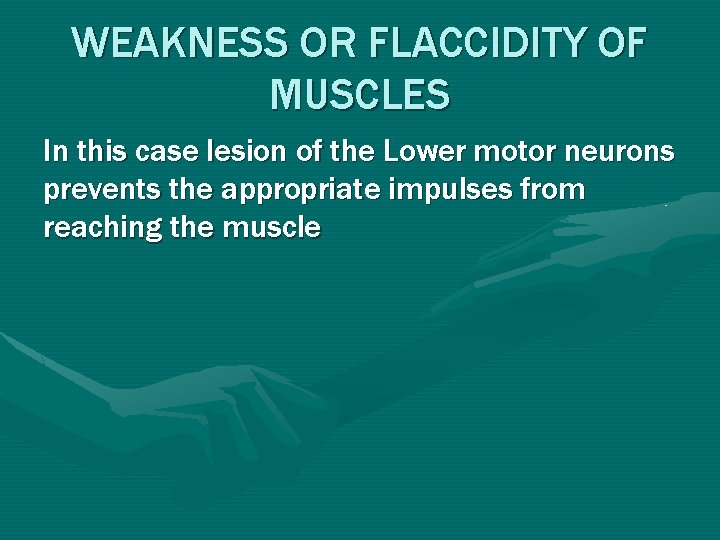 WEAKNESS OR FLACCIDITY OF MUSCLES

In this case lesion of the Lower motor neurons prevents the appropriate impulses from reaching the muscle